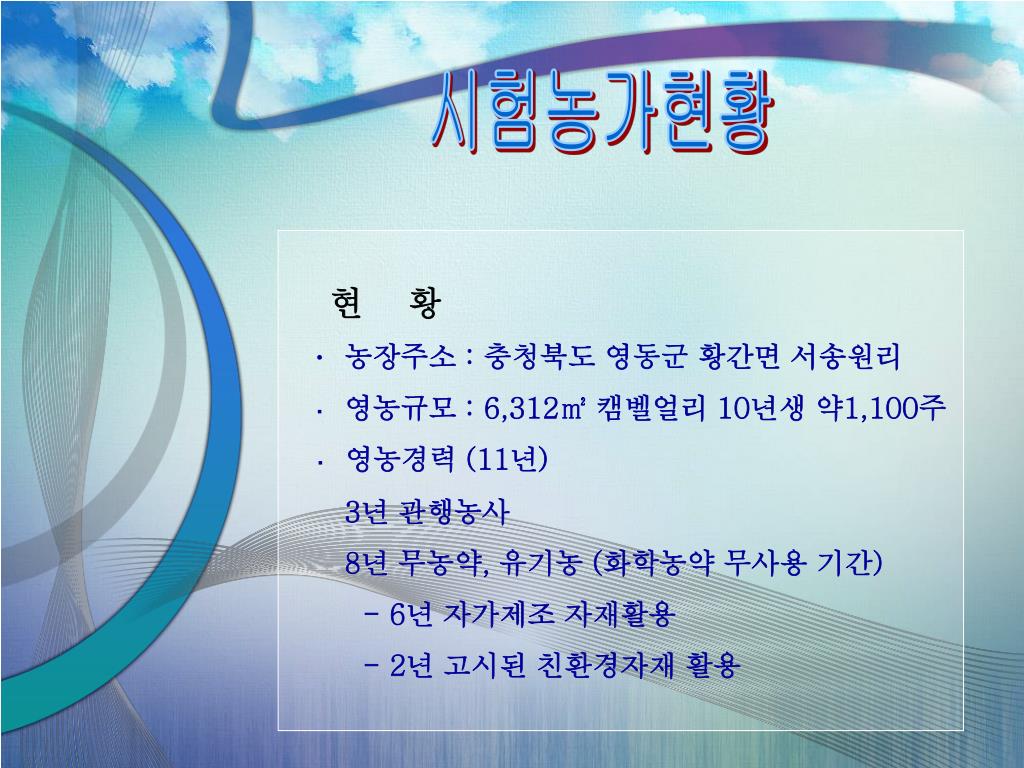 시험농가현황

현 황

• 농장주소 : 충청북도 영동군 황간면 서송원리
• 영농규모 : 6,312㎡ 캠벨얼리 10년생 약1,100주
• 영농경력 (11년)
3년 관행농사
8년 무농약, 유기농 (화학농약 무사용 기간)
- 6년 자가제조 자재활용
- 2년 고시된 친환경자재 활용